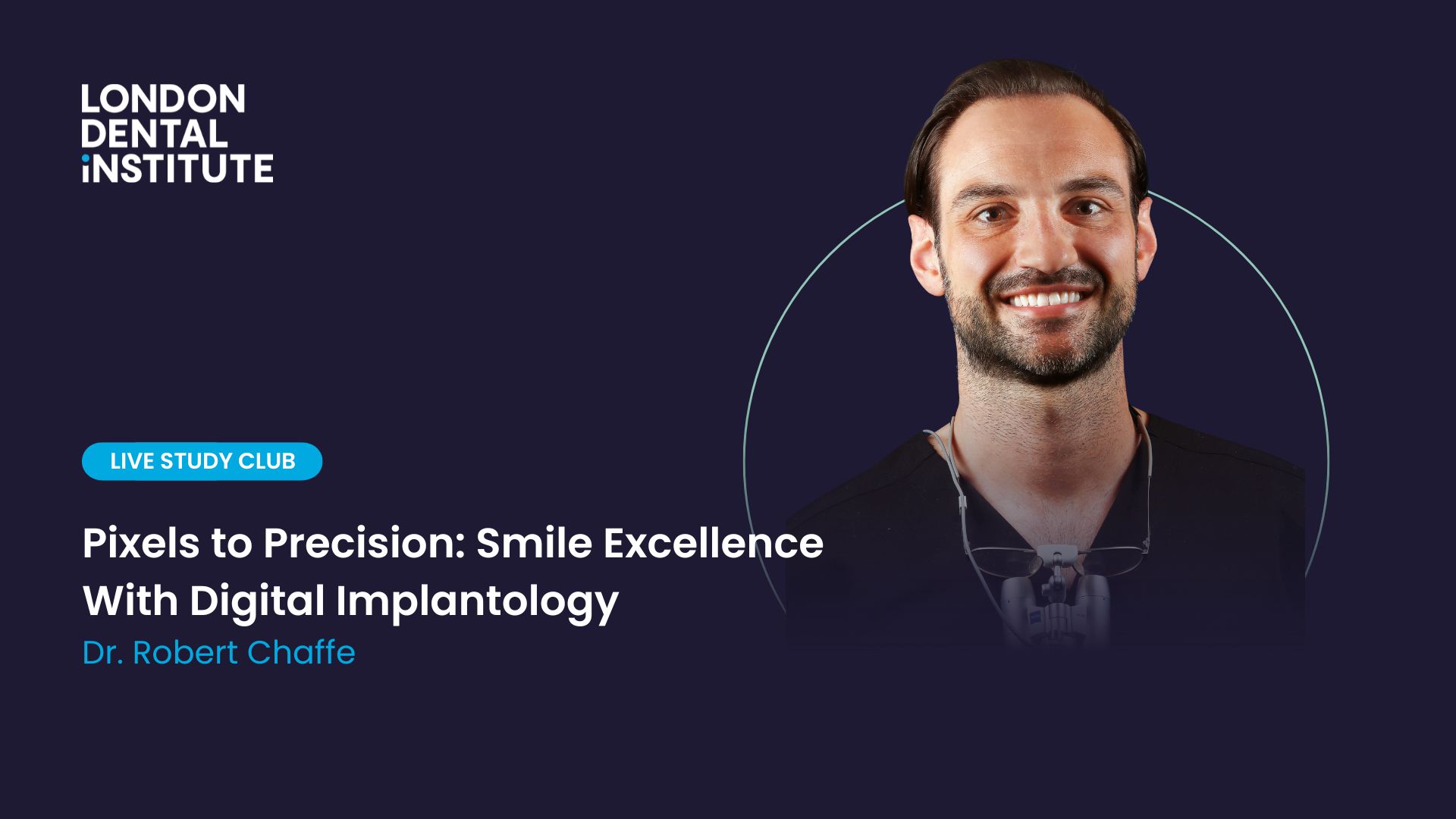 LONDON
DENTAL
INSTITUTE

LIVE STUDY CLUB

Pixels to Precision: Smile Excellence With Digital Implantology

Dr. Robert Chaffe